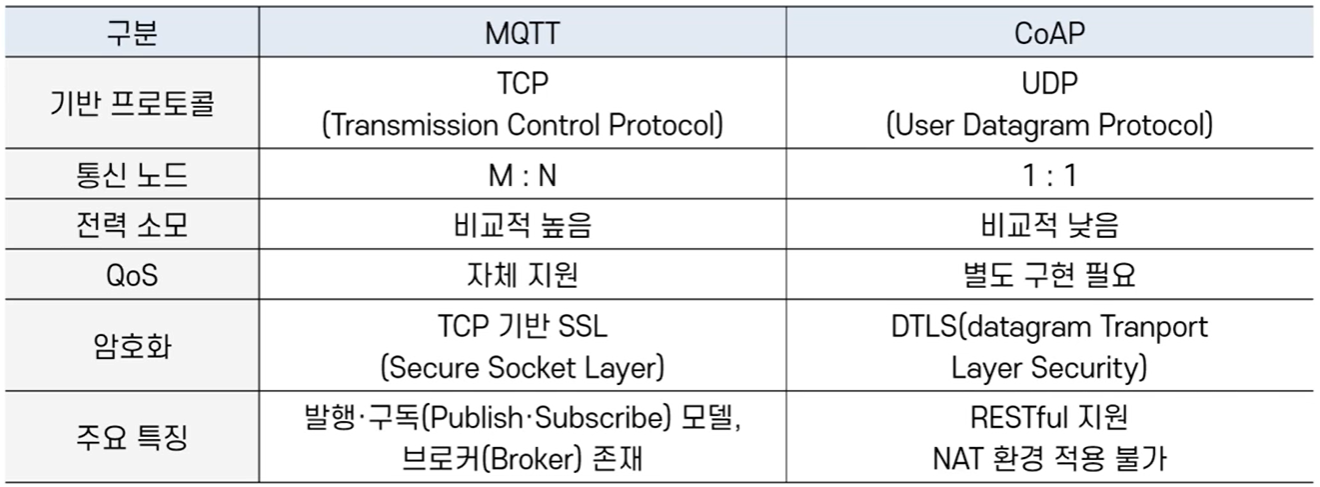 | 구분 | MQTT | CoAP |
|---|---|---|
| 기반 프로토콜 | TCP (Transmission Control Protocol) | UDP (User Datagram Protocol) |
| 통신 노드 | M : N | 1 : 1 |
| 전력 소모 | 비교적 높음 | 비교적 낮음 |
| QoS | 자체 지원 | 별도 구현 필요 |
| 암호화 | TCP 기반 SSL (Secure Socket Layer) | DTLS(datagram Tranport Layer Security) |
| 주요 특징 | 발행·구독(Publish·Subscribe) 모델, 브로커(Broker) 존재 | RESTful 지원 NAT 환경 적용 불가 |